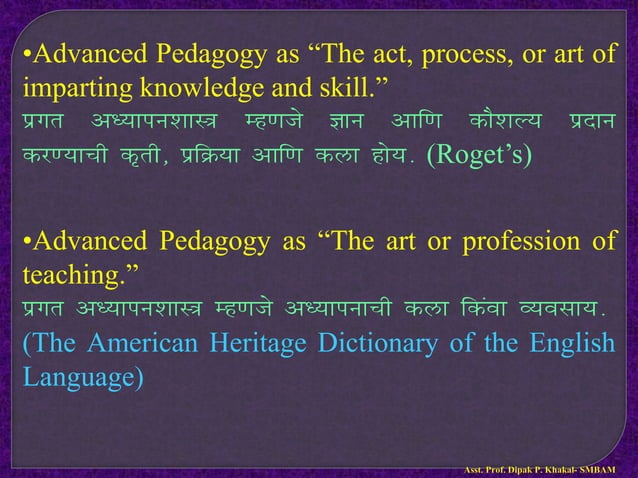 •Advanced Pedagogy as “The act, process, or art of imparting knowledge and skill.”
प्रगत अध्यापनशास्त्र म्हणजे ज्ञान आणि कौशल्य प्रदान करण्याची कृती, प्रक्रिया आणि कला होय. (Roget’s)

•Advanced Pedagogy as “The art or profession of teaching.”
प्रगत अध्यापनशास्त्र म्हणजे अध्यापनाची कला किंवा व्यवसाय. (The American Heritage Dictionary of the English Language)

Asst. Prof. Dipak P. Khakal- SMBAM